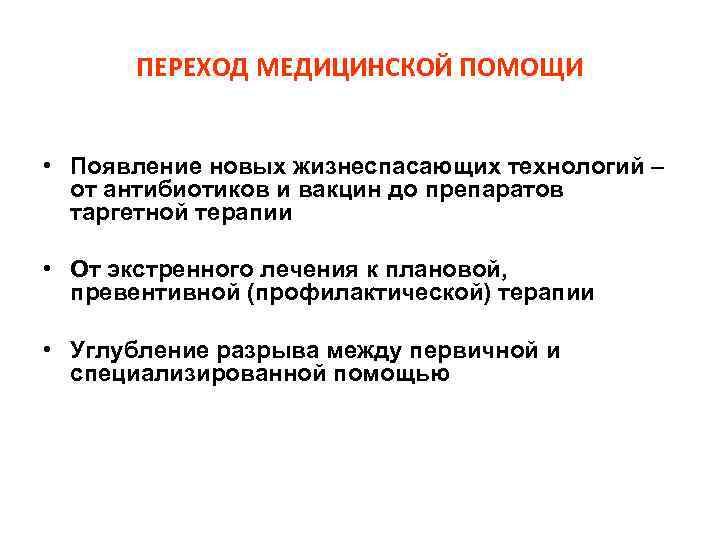 ПЕРЕХОД МЕДИЦИНСКОЙ ПОМОЩИ

• Появление новых жизнеспасающих технологий – от антибиотиков и вакцин до препаратов таргетной терапии

• От экстренного лечения к плановой, превентивной (профилактической) терапии

• Углубление разрыва между первичной и специализированной помощью